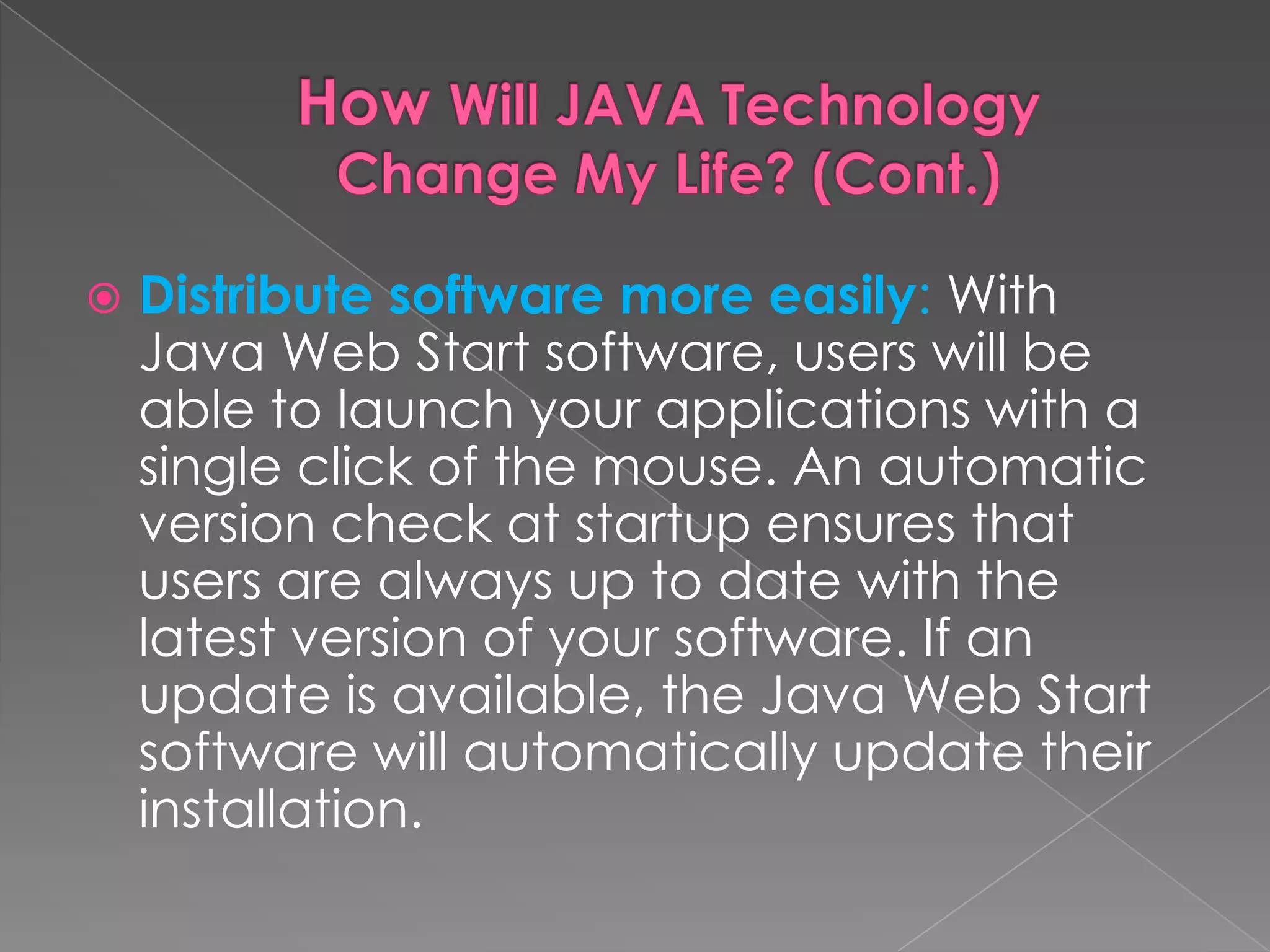 How Will JAVA Technology Change My Life? (Cont.)

Distribute software more easily: With Java Web Start software, users will be able to launch your applications with a single click of the mouse. An automatic version check at startup ensures that users are always up to date with the latest version of your software. If an update is available, the Java Web Start software will automatically update their installation.